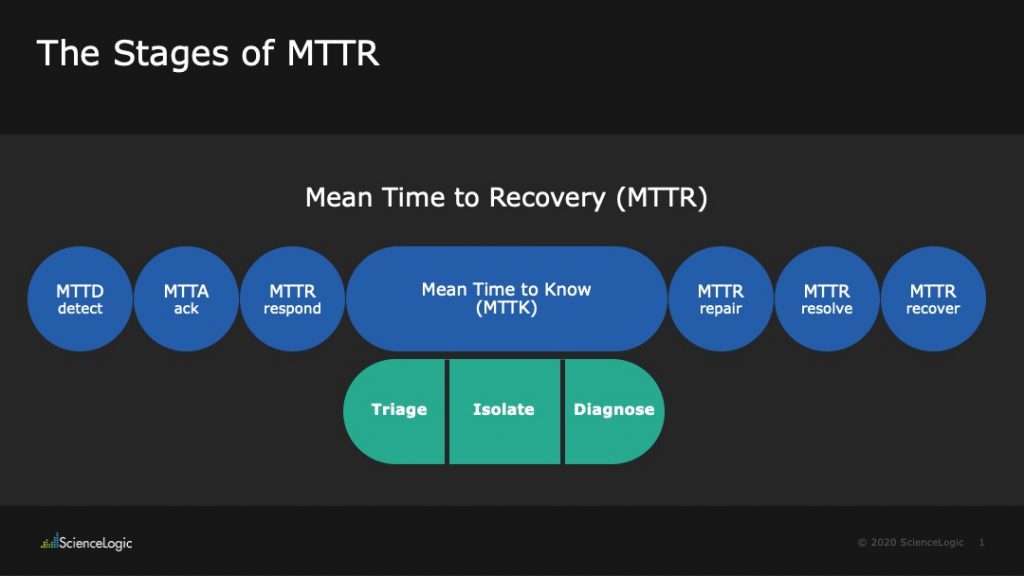 The Stages of MTTR

Mean Time to Recovery (MTTR)

MTTD
detect

MTTA
ack

MTTR
respond

Mean Time to Know
(MTTK)

MTTR
repair

MTTR
resolve

MTTR
recover

Triage

Isolate

Diagnose

ScienceLogic

© 2020 ScienceLogic 1